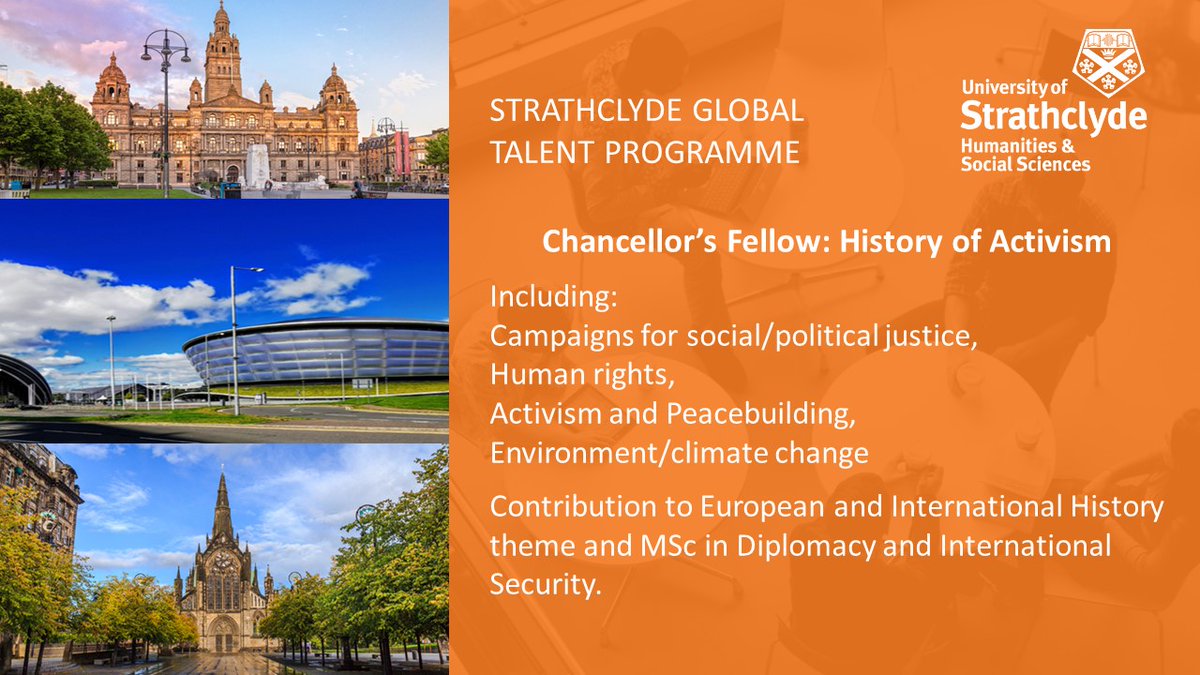 STRATHCLYDE GLOBAL TALENT PROGRAMME

University of Strathclyde Humanities & Social Sciences

Chancellor's Fellow: History of Activism

Including:
Campaigns for social/political justice,
Human rights,
Activism and Peacebuilding,
Environment/climate change

Contribution to European and International History theme and MSc in Diplomacy and International Security.